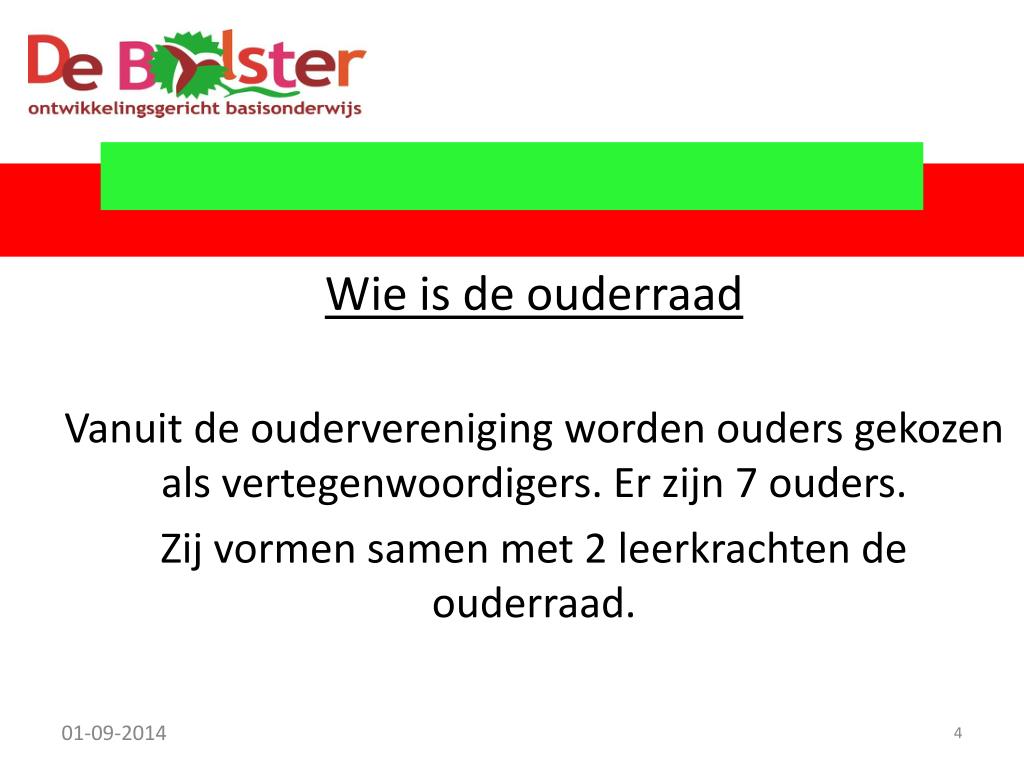 De Bolster
ontwikkelingsgericht basisonderwijs

Wie is de ouderraad

Vanuit de oudervereniging worden ouders gekozen als vertegenwoordigers. Er zijn 7 ouders.

Zij vormen samen met 2 leerkrachten de ouderraad.

01-09-2014

4